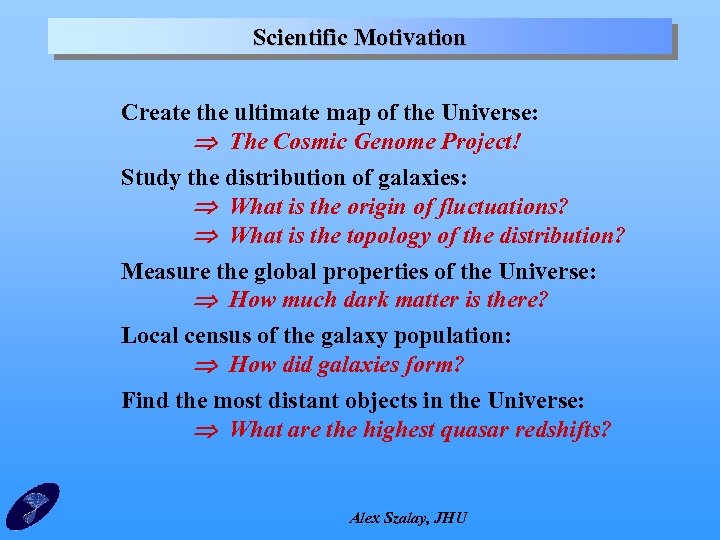 Scientific Motivation

Create the ultimate map of the Universe:
$\Rightarrow$ The Cosmic Genome Project!

Study the distribution of galaxies:
$\Rightarrow$ What is the origin of fluctuations?
$\Rightarrow$ What is the topology of the distribution?

Measure the global properties of the Universe:
$\Rightarrow$ How much dark matter is there?

Local census of the galaxy population:
$\Rightarrow$ How did galaxies form?

Find the most distant objects in the Universe:
$\Rightarrow$ What are the highest quasar redshifts?

Alex Szalay, JHU